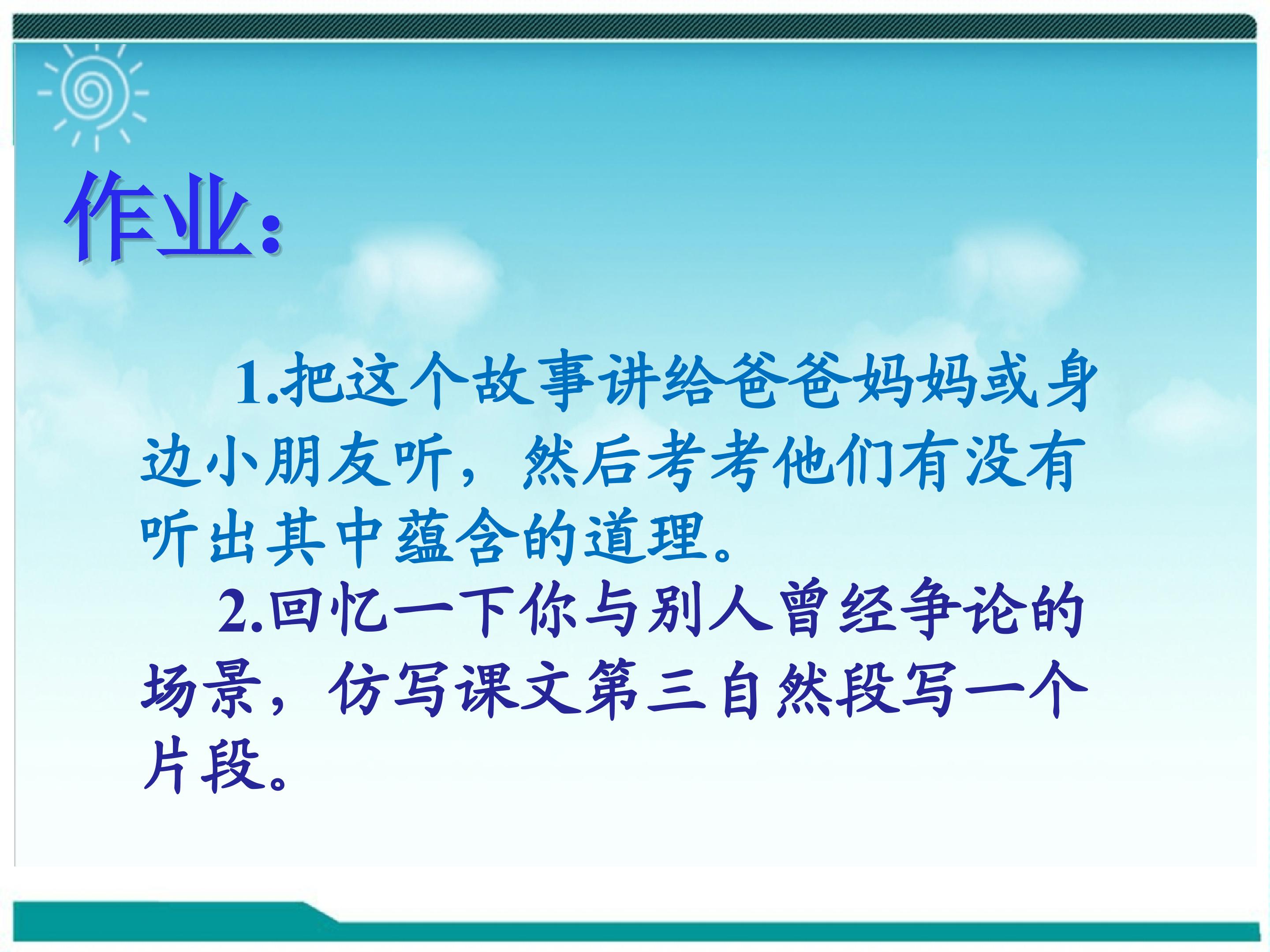 作业:

1.把这个故事讲给爸爸妈妈或身边小朋友听，然后考考他们有没有听出其中蕴含的道理。

2.回忆一下你与别人曾经争论的场景，仿写课文第三自然段写一个片段。